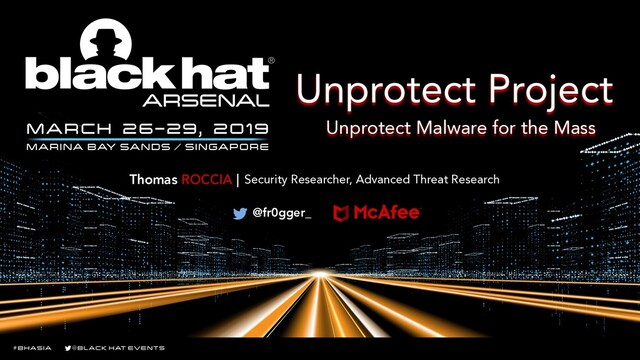 black hat®
ARSENAL
MARCH 26-29, 2019
MARINA BAY SANDS / SINGAPORE

Unprotect Project
Unprotect Malware for the Mass

Thomas ROCCIA | Security Researcher, Advanced Threat Research

@fr0gger_

McAfee

#BHASIA @BLACK HAT EVENTS